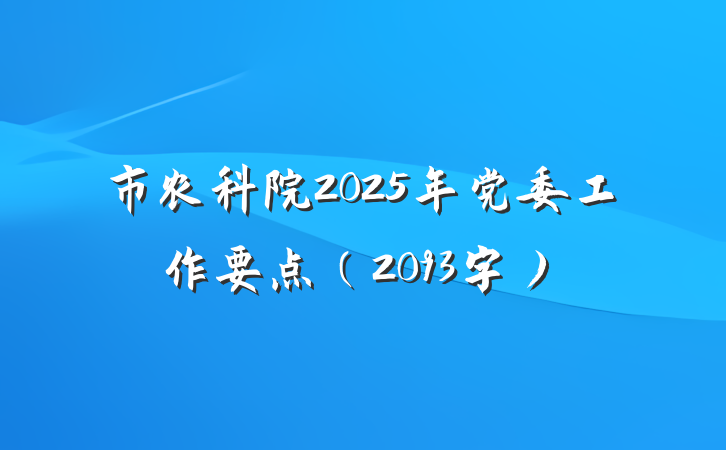 市农科院2025年党委工作要点（2013字）